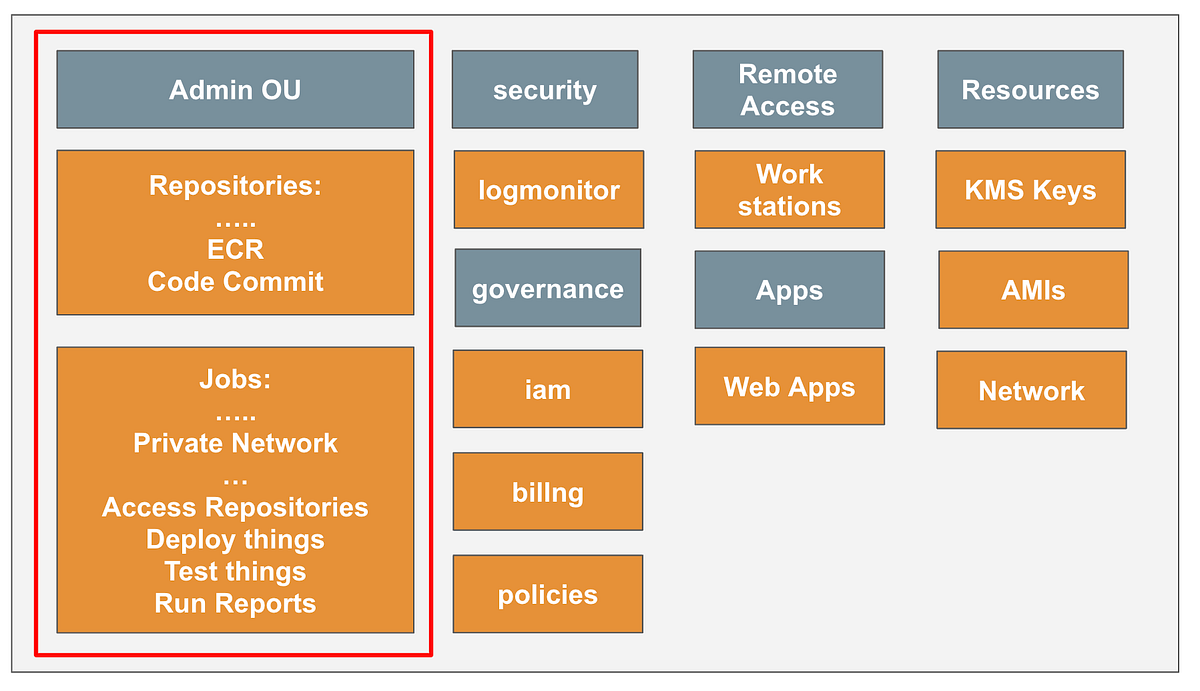 Admin OU

Repositories:
…..
ECR
Code Commit

Jobs:
…..
Private Network
…
Access Repositories
Deploy things
Test things
Run Reports

security

logmonitor

governance

iam

billng

policies

Remote Access

Work stations

Apps

Web Apps

Resources

KMS Keys

AMIs

Network